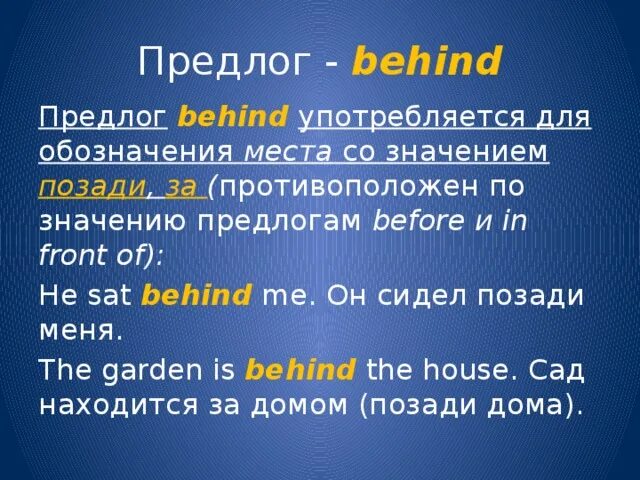 Предлог - behind

Предлог behind употребляется для обозначения места со значением позади, за (противоположен по значению предлогам before и in front of):

He sat behind me. Он сидел позади меня.

The garden is behind the house. Сад находится за домом (позади дома).